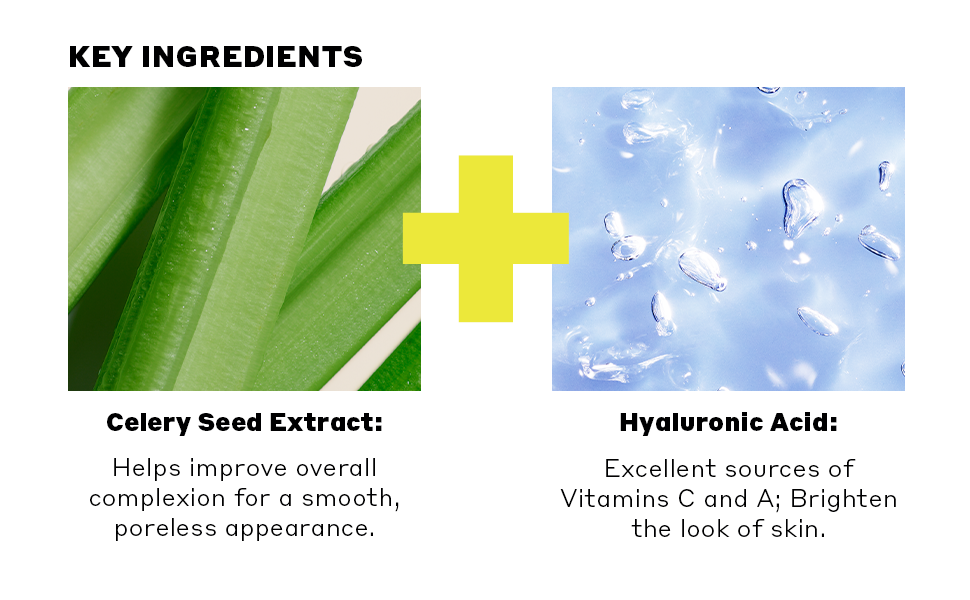 KEY INGREDIENTS

Celery Seed Extract:

Helps improve overall complexion for a smooth, poreless appearance.

Hyaluronic Acid:

Excellent sources of Vitamins C and A; Brighten the look of skin.